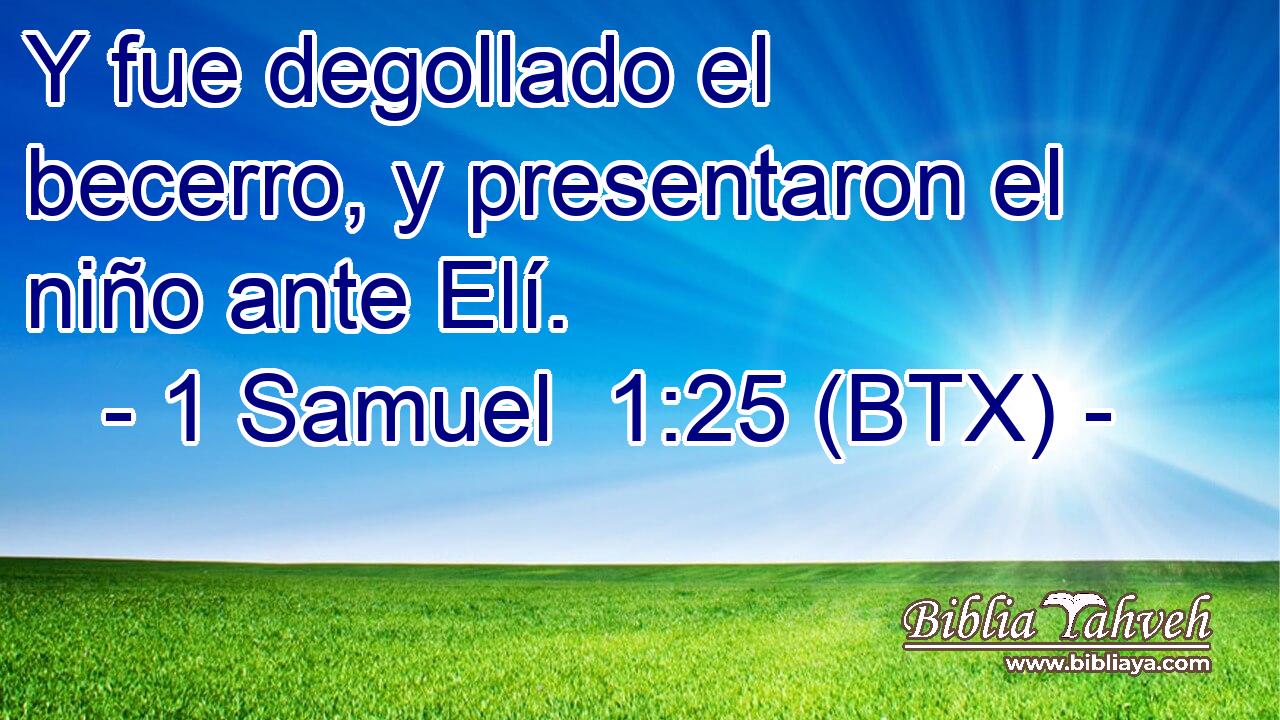 Y fue degollado el becerro, y presentaron el niño ante Elí.
- 1 Samuel 1:25 (BTX) -

Biblia Yahveh
www.bibliaya.com